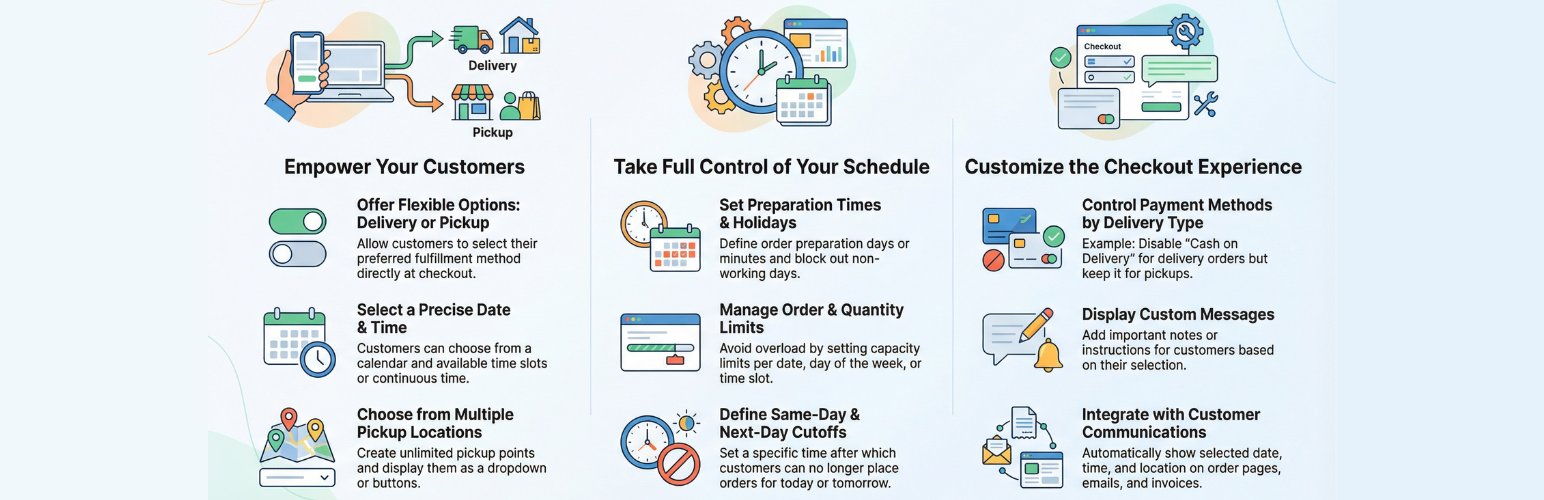 Delivery

Pickup

Empower Your Customers

Offer Flexible Options: Delivery or Pickup
Allow customers to select their preferred fulfillment method directly at checkout.

Select a Precise Date & Time
Customers can choose from a calendar and available time slots or continuous time.

Choose from Multiple Pickup Locations
Create unlimited pickup points and display them as a dropdown or buttons.

Take Full Control of Your Schedule

Set Preparation Times & Holidays
Define order preparation days or minutes and block out non-working days.

Manage Order & Quantity Limits
Avoid overload by setting capacity limits per date, day of the week, or time slot.

Define Same-Day & Next-Day Cutoffs
Set a specific time after which customers can no longer place orders for today or tomorrow.

Checkout

Customize the Checkout Experience

Control Payment Methods by Delivery Type
Example: Disable "Cash on Delivery" for delivery orders but keep it for pickups.

Display Custom Messages
Add important notes or instructions for customers based on their selection.

Integrate with Customer Communications
Automatically show selected date, time, and location on order pages, emails, and invoices.